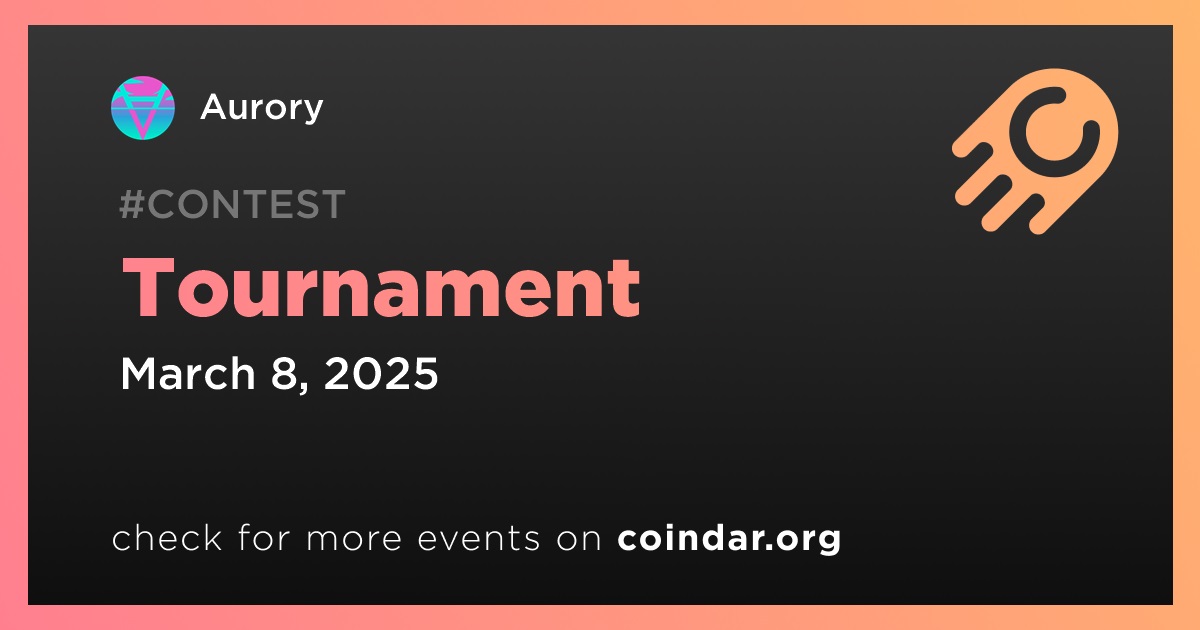 Aurory

#CONTEST

Tournament

March 8, 2025

check for more events on coindar.org